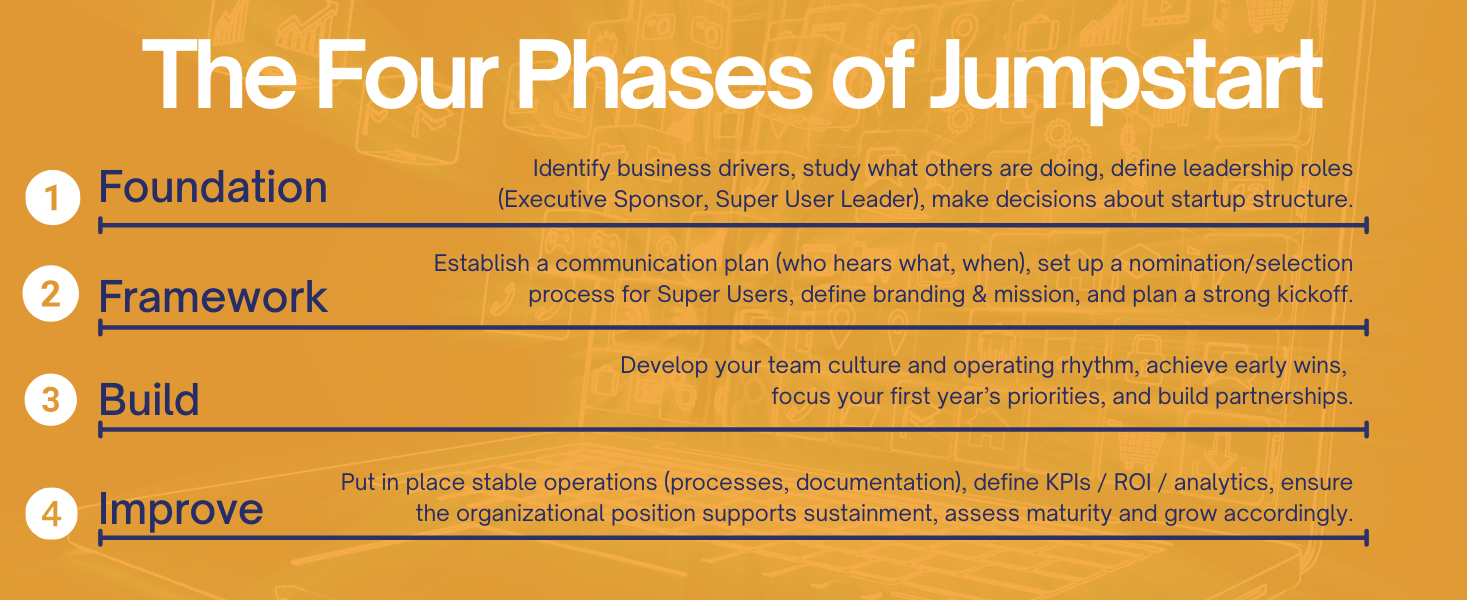 The Four Phases of Jumpstart

1 Foundation

Identify business drivers, study what others are doing, define leadership roles (Executive Sponsor, Super User Leader), make decisions about startup structure.

2 Framework

Establish a communication plan (who hears what, when), set up a nomination/selection process for Super Users, define branding & mission, and plan a strong kickoff.

3 Build

Develop your team culture and operating rhythm, achieve early wins, focus your first year's priorities, and build partnerships.

4 Improve

Put in place stable operations (processes, documentation), define KPIs / ROI / analytics, ensure the organizational position supports sustainment, assess maturity and grow accordingly.